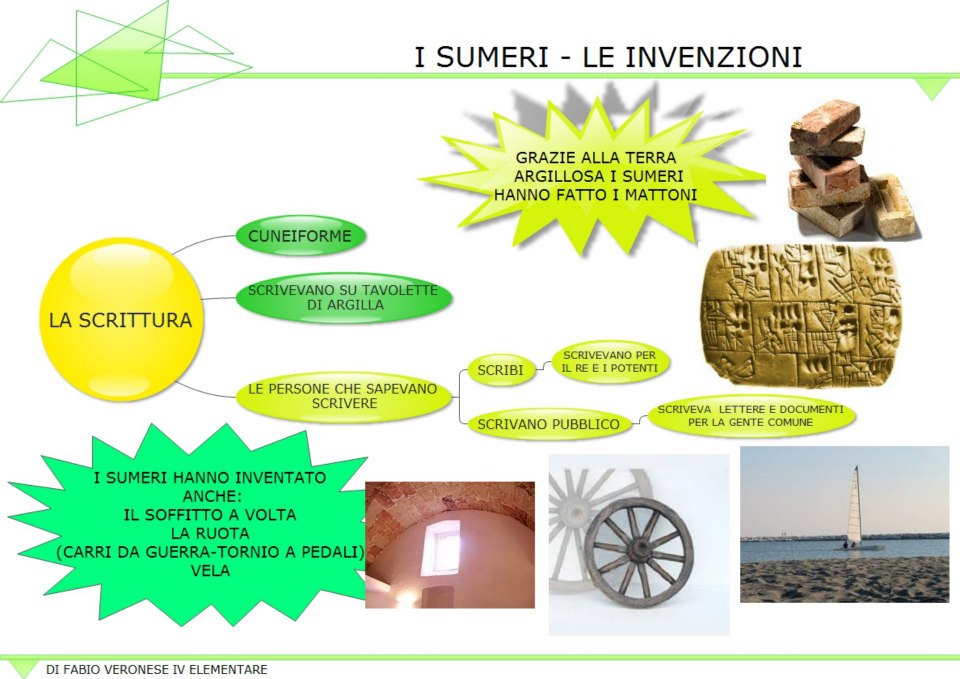 I SUMERI - LE INVENZIONI

GRAZIE ALLA TERRA ARGILLOSA I SUMERI HANNO FATTO I MATTONI

LA SCRITTURA

CUNEIFORME

SCRIVEVANO SU TAVOLETTE DI ARGILLA

LE PERSONE CHE SAPEVANO SCRIVERE

SCRIBI

SCRIVEVANO PER IL RE E I POTENTI

SCRIVANO PUBBLICO

SCRIVEVA LETTERE E DOCUMENTI PER LA GENTE COMUNE

I SUMERI HANNO INVENTATO ANCHE:
IL SOFFITTO A VOLTA
LA RUOTA
(CARRI DA GUERRA-TORNIO A PEDALI)
VELA

DI FABIO VERONESE IV ELEMENTARE